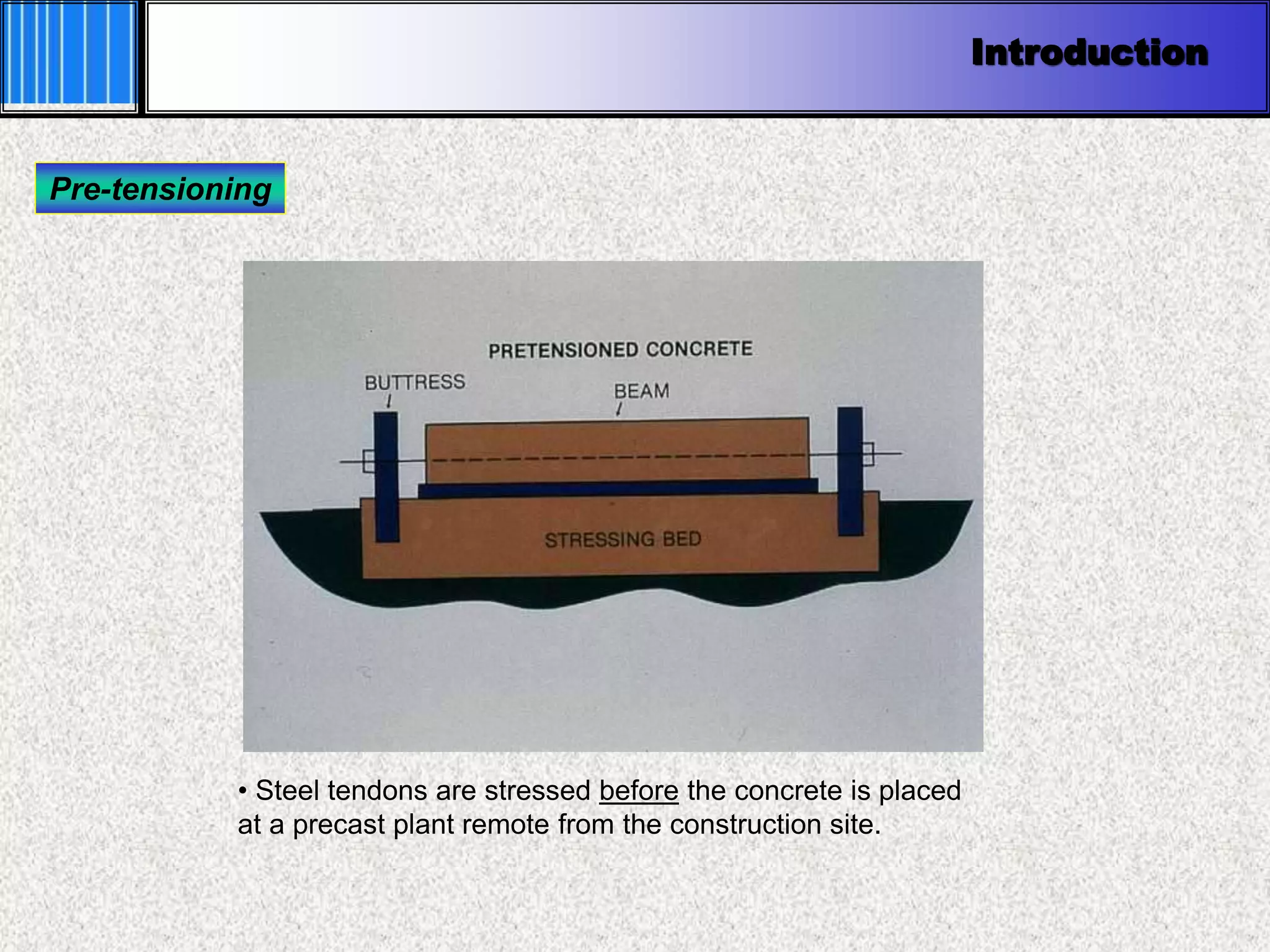 Introduction

Pre-tensioning

PRETENSIONED CONCRETE

BUTTRESS

BEAM

STRESSING BED

• Steel tendons are stressed before the concrete is placed at a precast plant remote from the construction site.